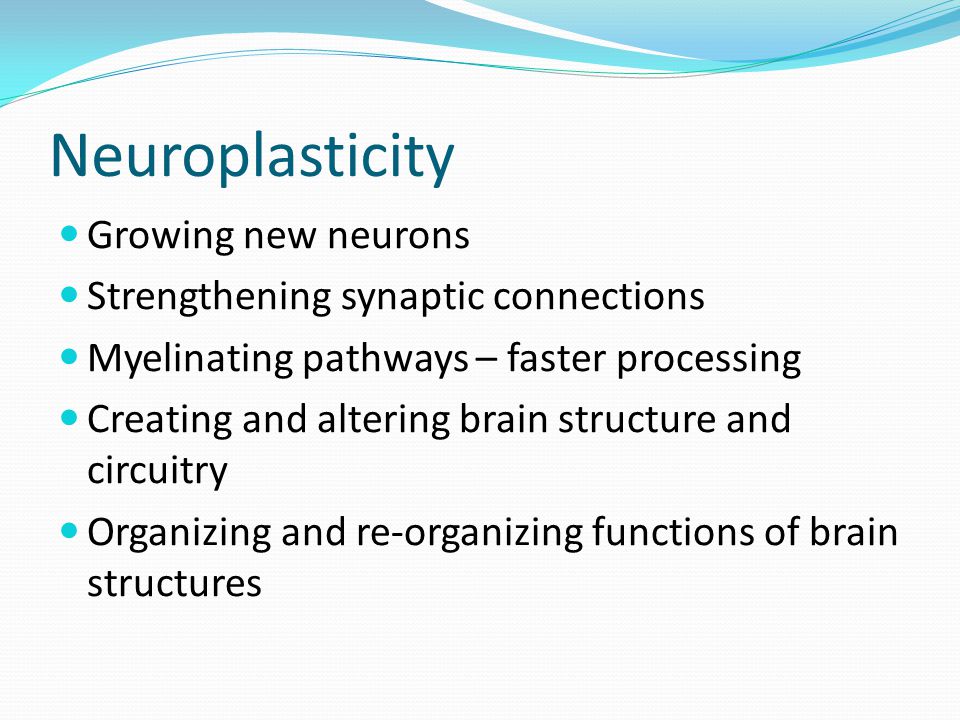 Neuroplasticity

- Growing new neurons
- Strengthening synaptic connections
- Myelinating pathways – faster processing
- Creating and altering brain structure and circuitry
- Organizing and re-organizing functions of brain structures